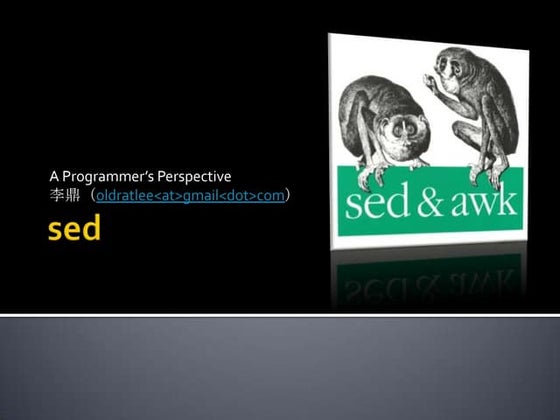 A Programmer's Perspective
李鼎 （oldratlee<at>gmail<dot>com）

sed

sed & awk